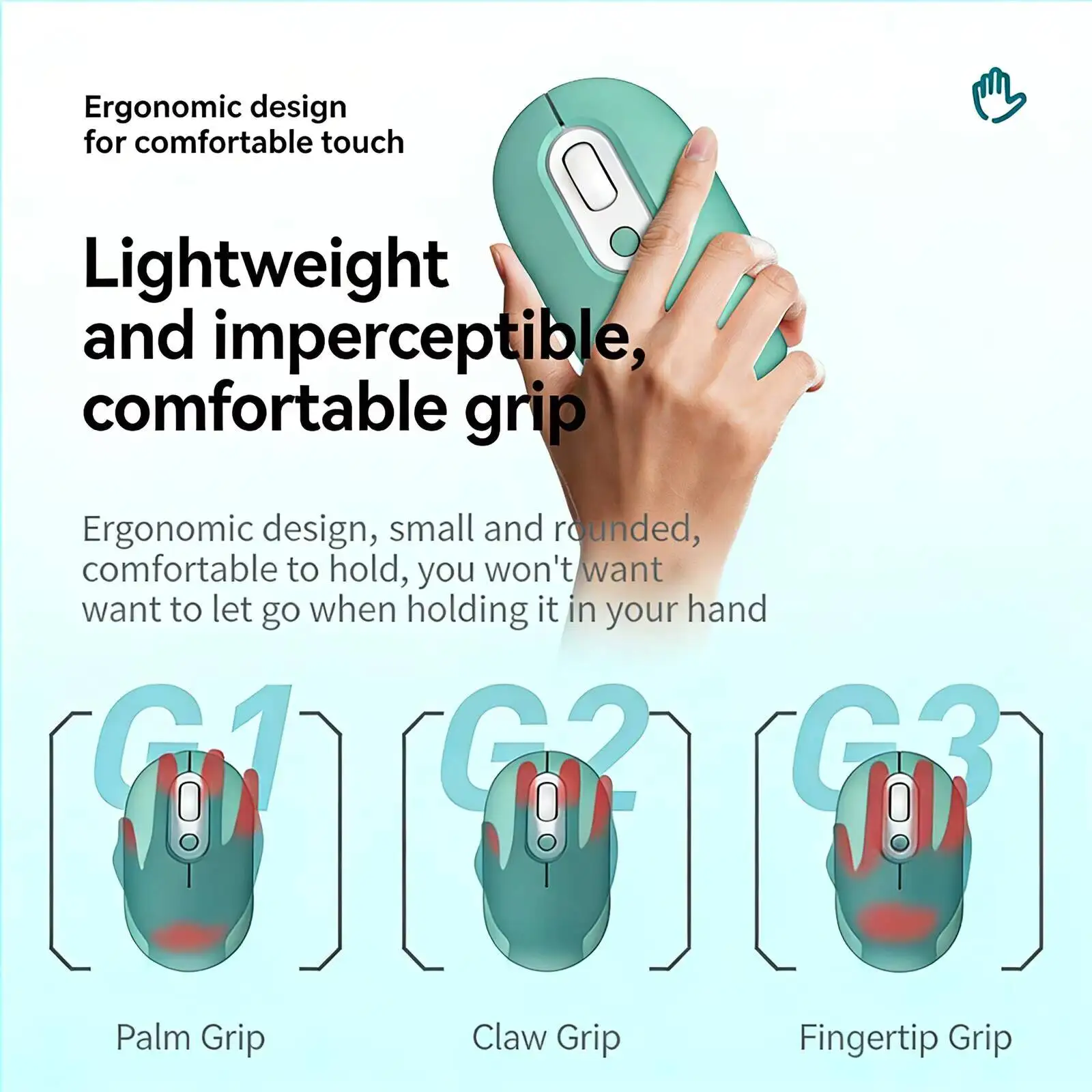 Ergonomic design for comfortable touch

Lightweight and imperceptible, comfortable grip

Ergonomic design, small and rounded, comfortable to hold, you won't want want to let go when holding it in your hand

G1

G2

G3

Palm Grip

Claw Grip

Fingertip Grip